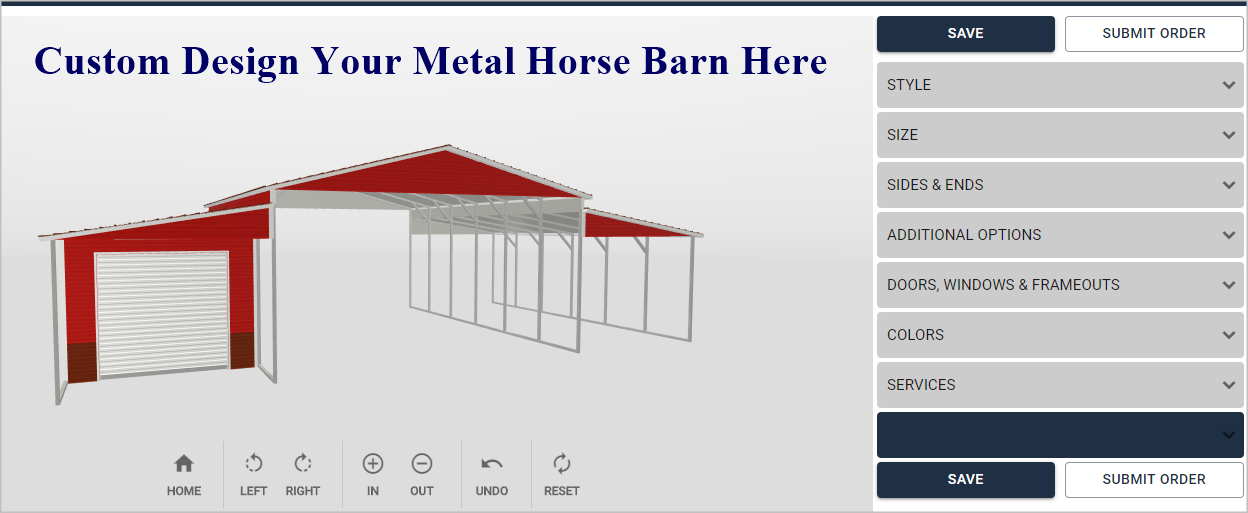 Custom Design Your Metal Horse Barn Here

HOME LEFT RIGHT IN OUT UNDO RESET

SAVE SUBMIT ORDER

STYLE

SIZE

SIDES & ENDS

ADDITIONAL OPTIONS

DOORS, WINDOWS & FRAMEOUTS

COLORS

SERVICES

SAVE SUBMIT ORDER